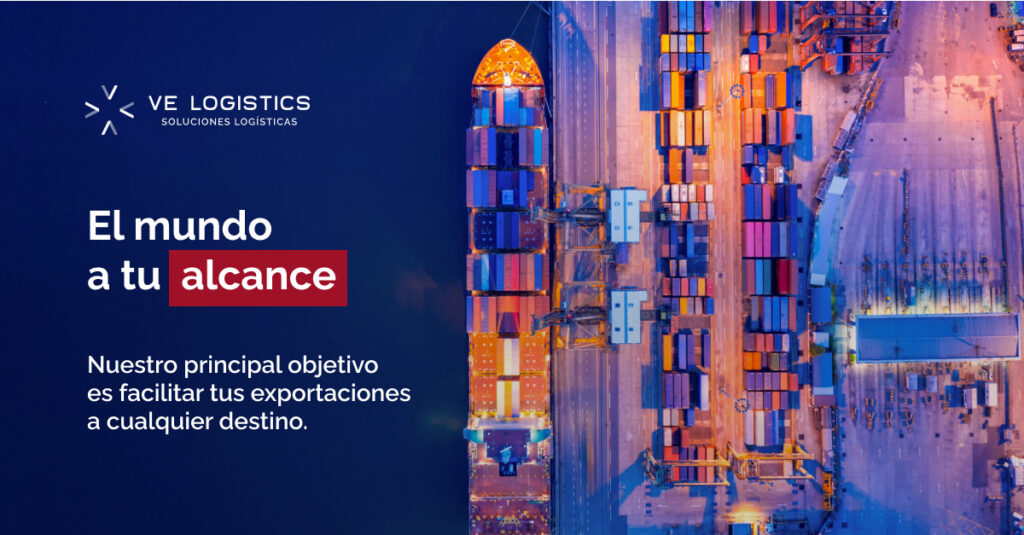 VE LOGISTICS
SOLUCIONES LOGÍSTICAS

El mundo a tu alcance

Nuestro principal objetivo es facilitar tus exportaciones a cualquier destino.